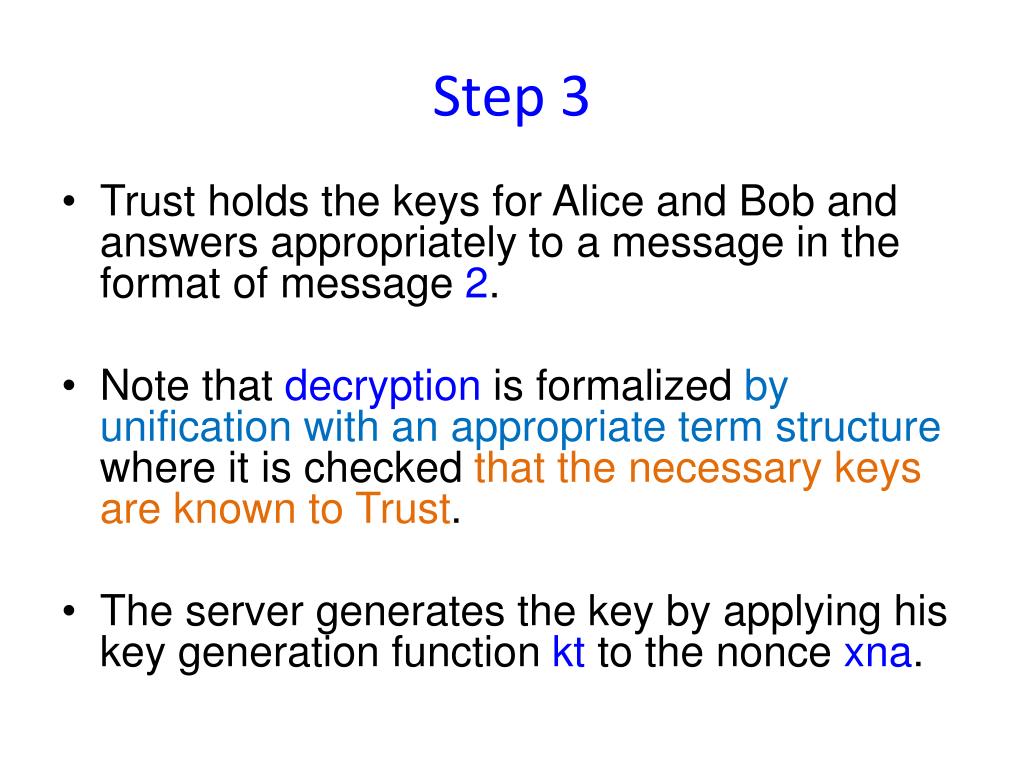 Step 3

• Trust holds the keys for Alice and Bob and answers appropriately to a message in the format of message 2.

• Note that decryption is formalized by unification with an appropriate term structure where it is checked that the necessary keys are known to Trust.

• The server generates the key by applying his key generation function kt to the nonce xna.